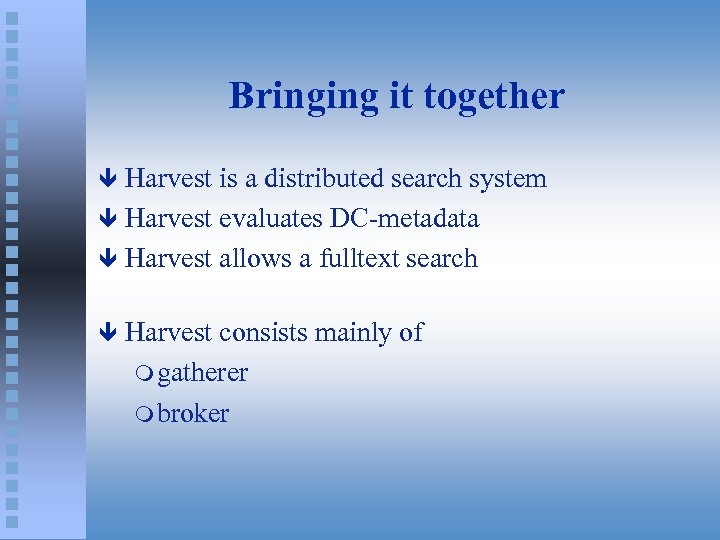 Bringing it together

Harvest is a distributed search system
Harvest evaluates DC-metadata
Harvest allows a fulltext search

Harvest consists mainly of
gatherer
broker